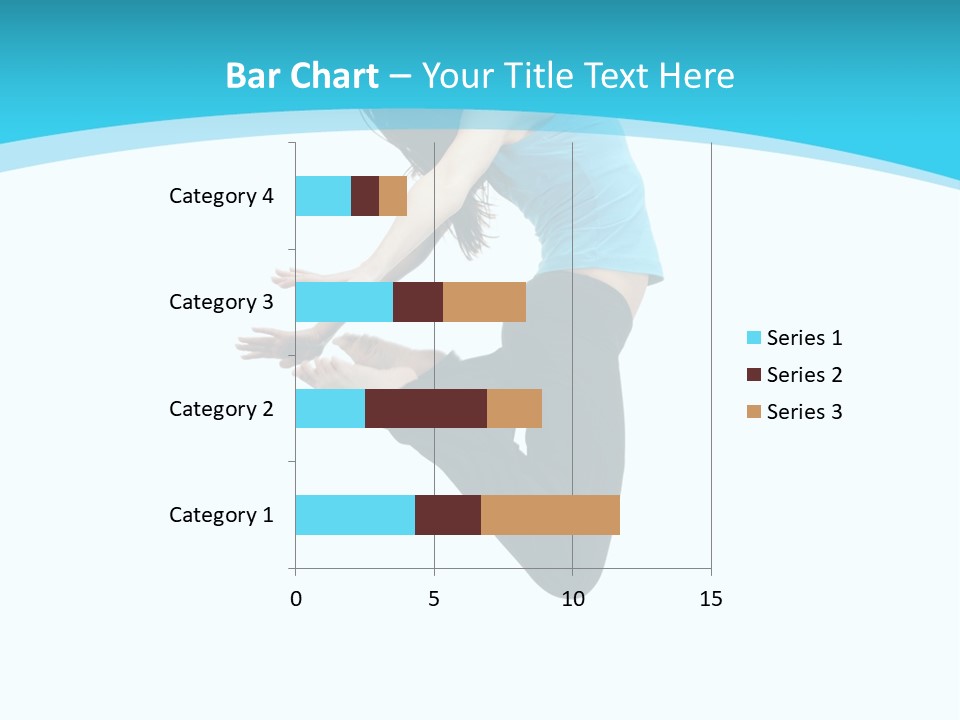 Bar Chart – Your Title Text Here

Category 4
Category 3
Category 2
Category 1

0 5 10 15

Series 1
Series 2
Series 3